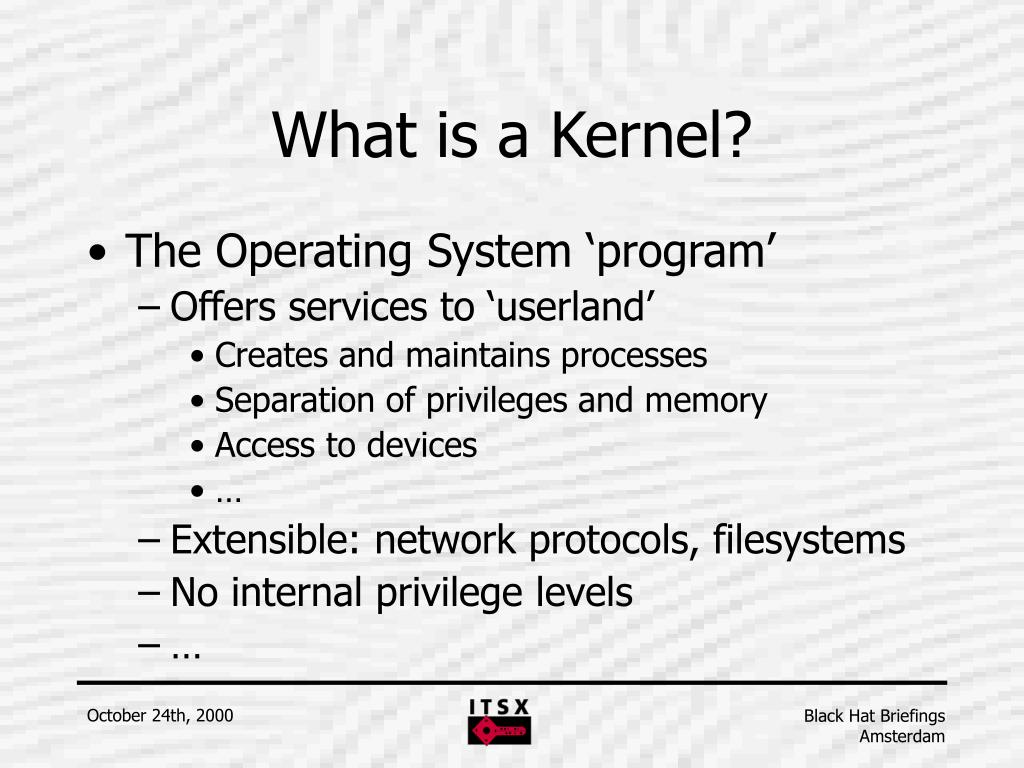 What is a Kernel?

• The Operating System ‘program’
– Offers services to ‘userland’
• Creates and maintains processes
• Separation of privileges and memory
• Access to devices
• …
– Extensible: network protocols, filesystems
– No internal privilege levels
– …

October 24th, 2000

ITSX

Black Hat Briefings
Amsterdam